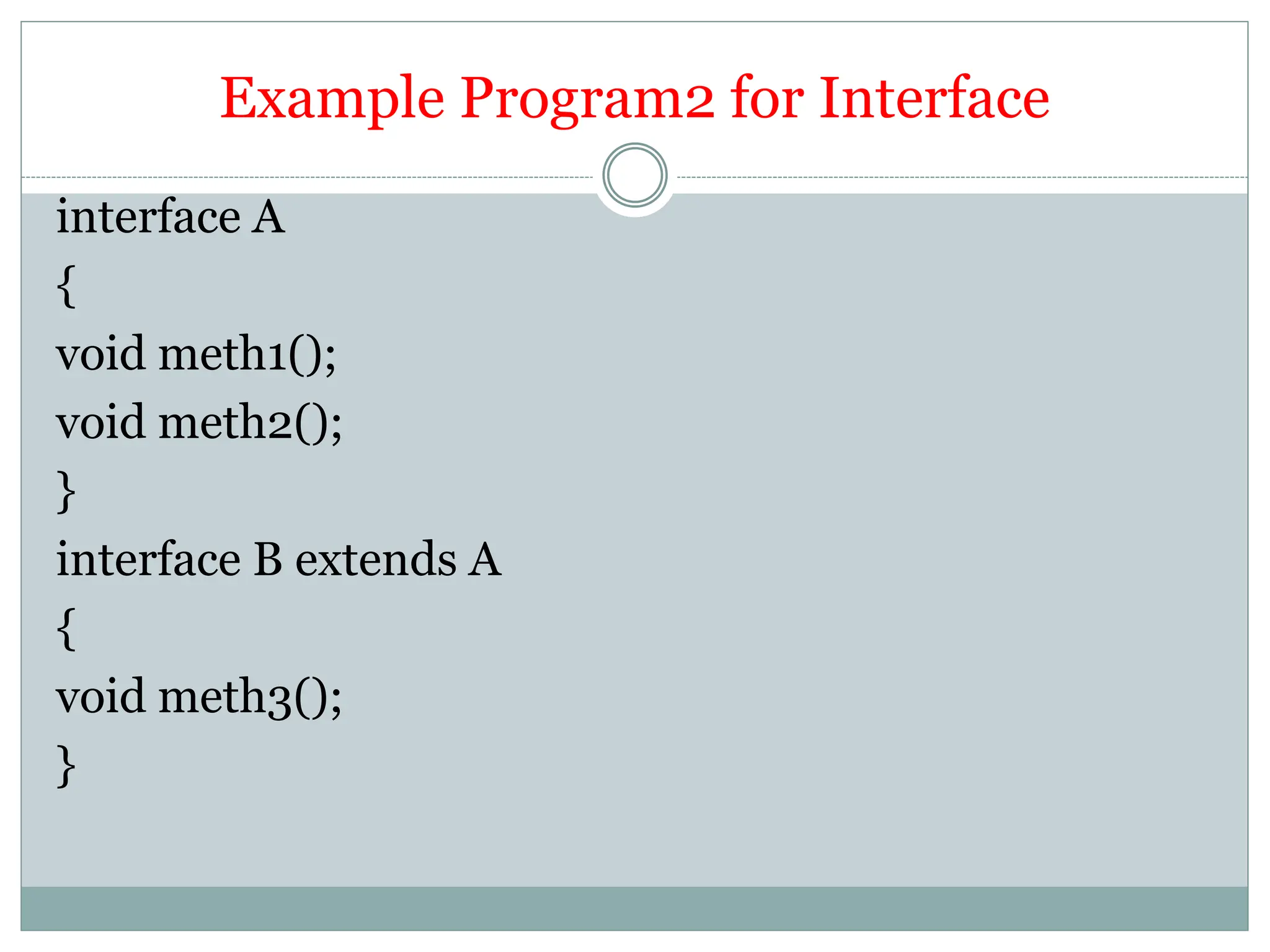 Example Program2 for Interface

interface A
{
void meth1();
void meth2();
}
interface B extends A
{
void meth3();
}